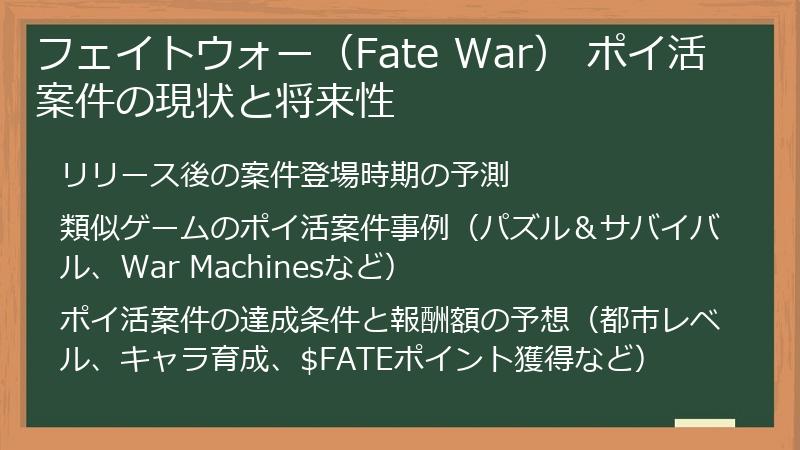 フェイトウォー（Fate War） ポイ活案件の現状と将来性

リリース後の案件登場時期の予測

類似ゲームのポイ活案件事例（パズル＆サバイバル、War Machinesなど）

ポイ活案件の達成条件と報酬額の予想（都市レベル、キャラ育成、$FATEポイント獲得など）